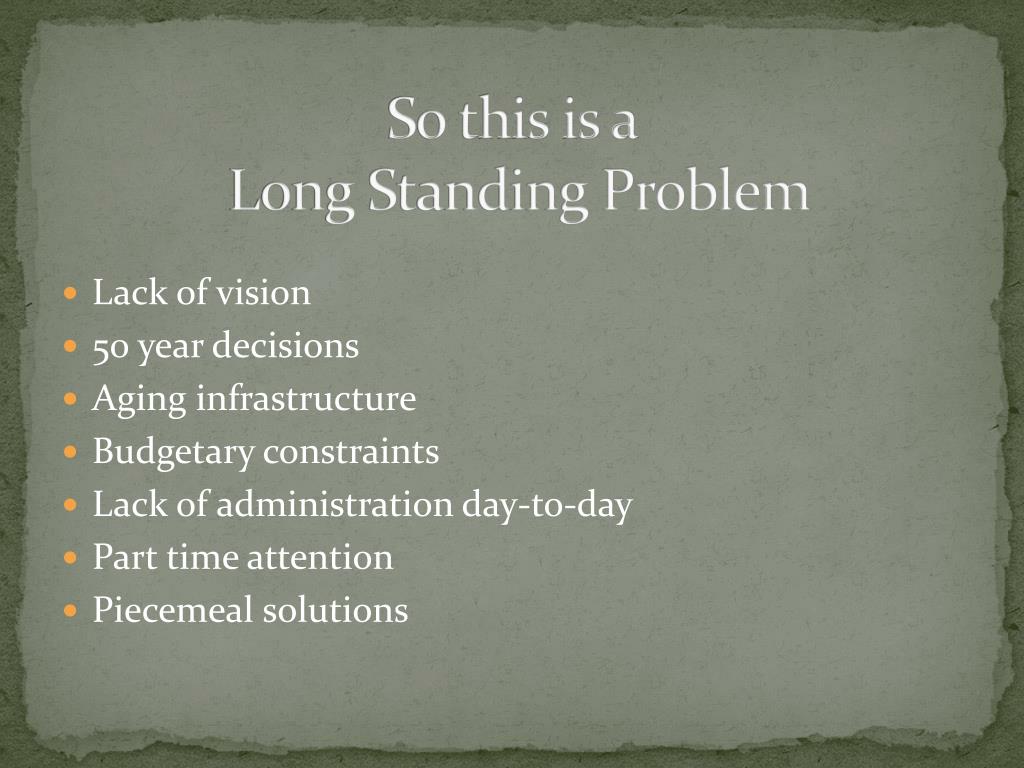 So this is a
Long Standing Problem

- Lack of vision
- 50 year decisions
- Aging infrastructure
- Budgetary constraints
- Lack of administration day-to-day
- Part time attention
- Piecemeal solutions